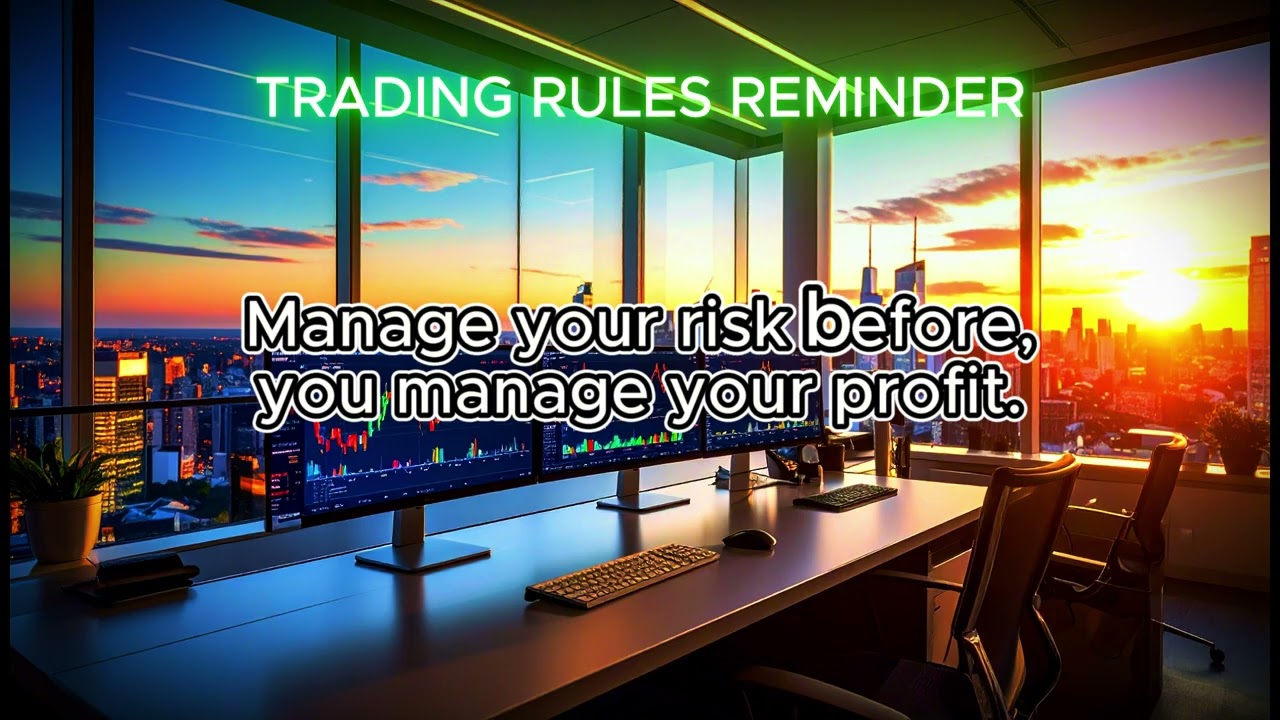 TRADING RULES REMINDER

Manage your risk before, you manage your profit.